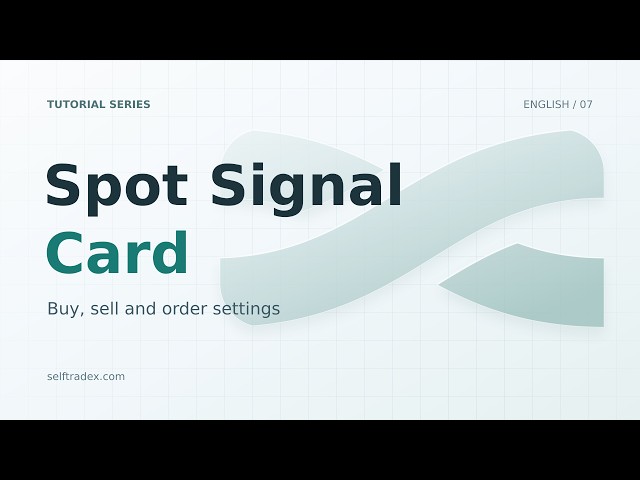 TUTORIAL SERIES

ENGLISH / 07

Spot Signal Card

Buy, sell and order settings

selftradex.com